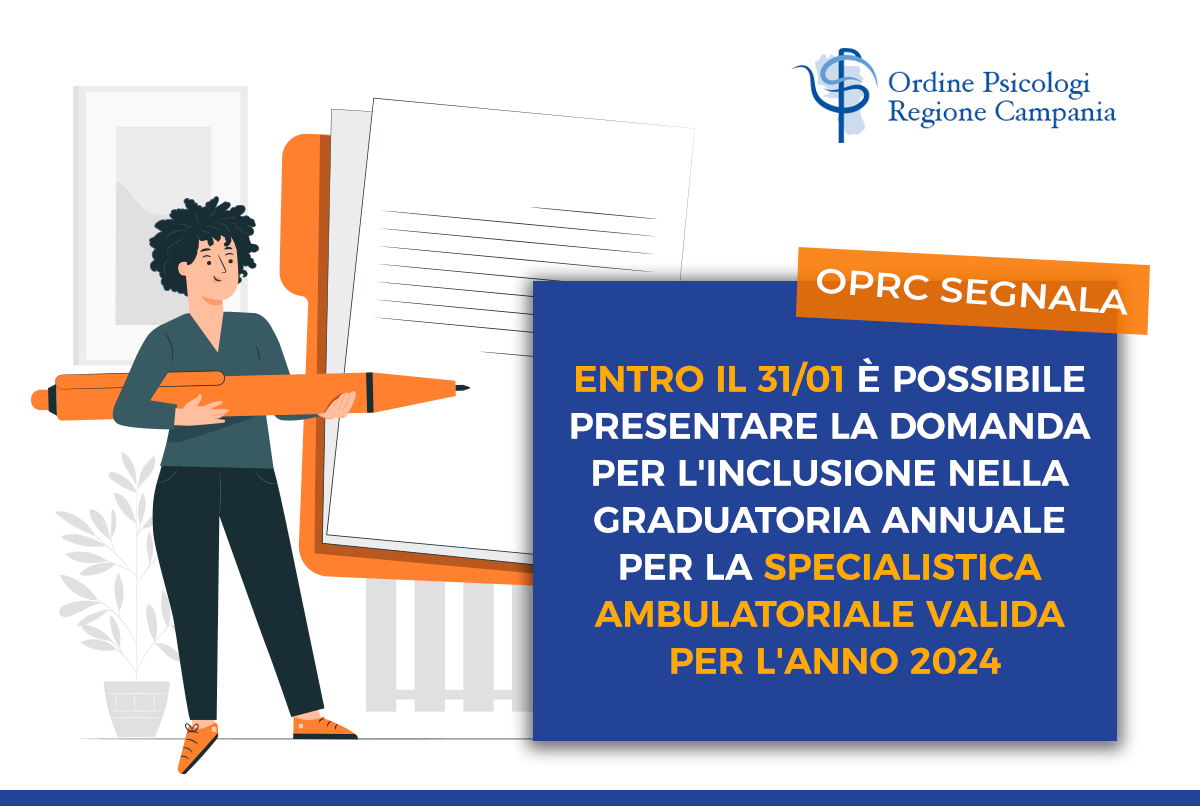 Ordine Psicologi
Regione Campania

OPRC SEGNALA

ENTRO IL 31/01 È POSSIBILE PRESENTARE LA DOMANDA PER L'INCLUSIONE NELLA GRADUATORIA ANNUALE PER LA SPECIALISTICA AMBULATORIALE VALIDA PER L'ANNO 2024